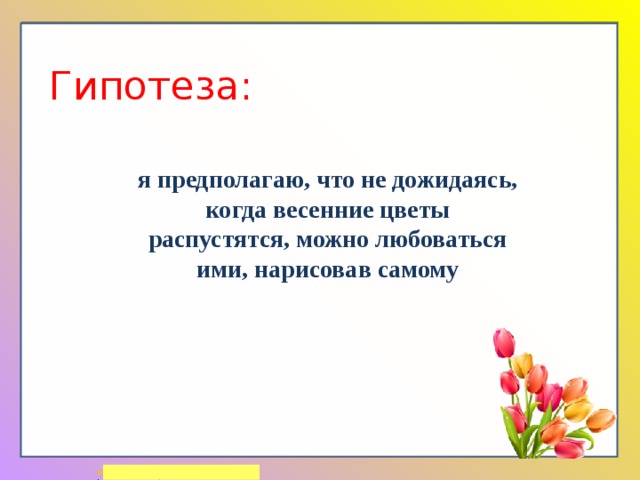 Гипотеза:

я предполагаю, что не дожидаясь, когда весенние цветы распустятся, можно любоваться ими, нарисовав самому